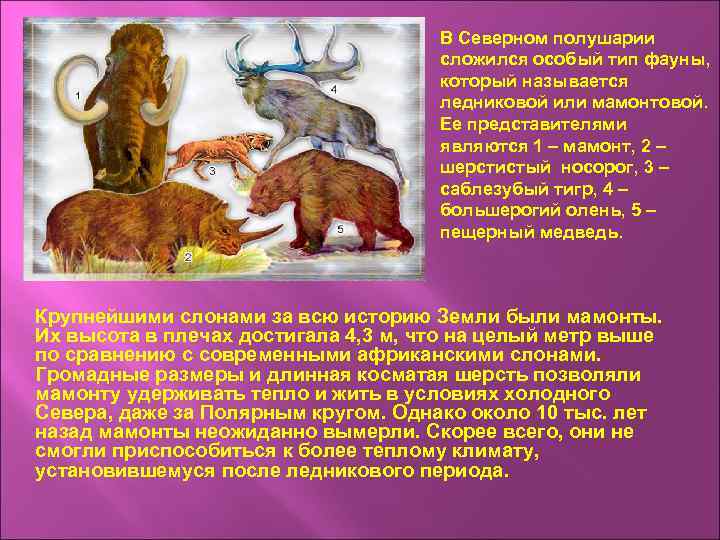 1

4

3

5

2

В Северном полушарии сложился особый тип фауны, который называется ледниковой или мамонтовой. Ее представителями являются 1 – мамонт, 2 – шерстистый носорог, 3 – саблезубый тигр, 4 – большерогий олень, 5 – пещерный медведь.

Крупнейшими слонами за всю историю Земли были мамонты. Их высота в плечах достигала 4,3 м, что на целый метр выше по сравнению с современными африканскими слонами. Громадные размеры и длинная косматая шерсть позволяли мамонту удерживать тепло и жить в условиях холодного Севера, даже за Полярным кругом. Однако около 10 тыс. лет назад мамонты неожиданно вымерли. Скорее всего, они не смогли приспособиться к более теплому климату, установившемуся после ледникового периода.